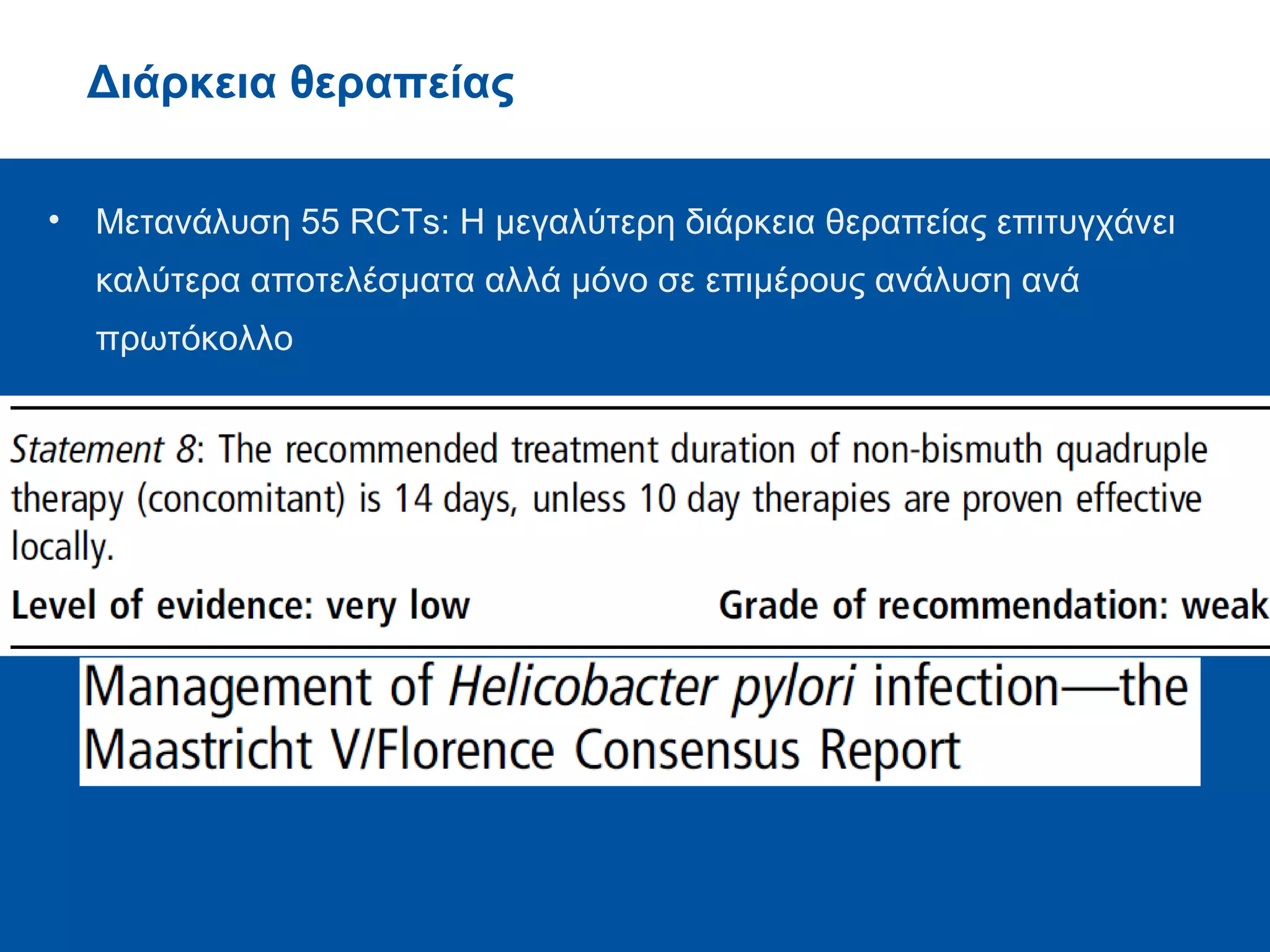 Διάρκεια θεραπείας

• Μετανάλυση 55 RCTs: Η μεγαλύτερη διάρκεια θεραπείας επιτυγχάνει καλύτερα αποτελέσματα αλλά μόνο σε επιμέρους ανάλυση ανά πρωτόκολλο

Statement 8: The recommended treatment duration of non-bismuth quadruple therapy (concomitant) is 14 days, unless 10 day therapies are proven effective locally.

Level of evidence: very low Grade of recommendation: weak

Management of Helicobacter pylori infection—the Maastricht V/Florence Consensus Report